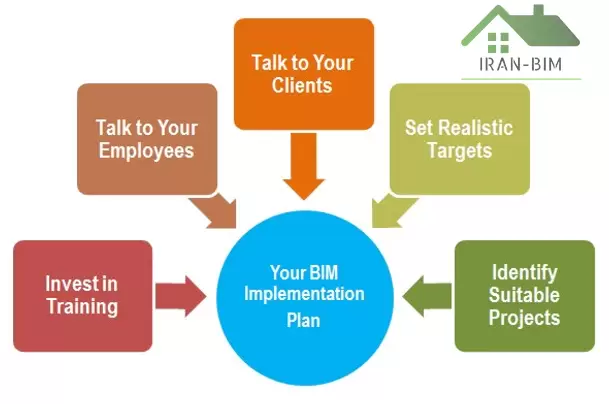 IRAN-BIM

Talk to Your Clients

Talk to Your Employees

Set Realistic Targets

Invest in Training

Your BIM Implementation Plan

Identify Suitable Projects